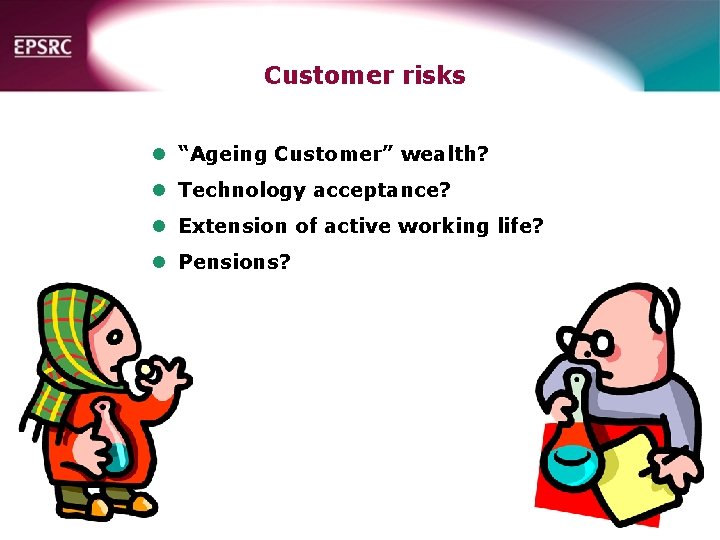 EPSRC

Customer risks

- "Ageing Customer" wealth?
- Technology acceptance?
- Extension of active working life?
- Pensions?